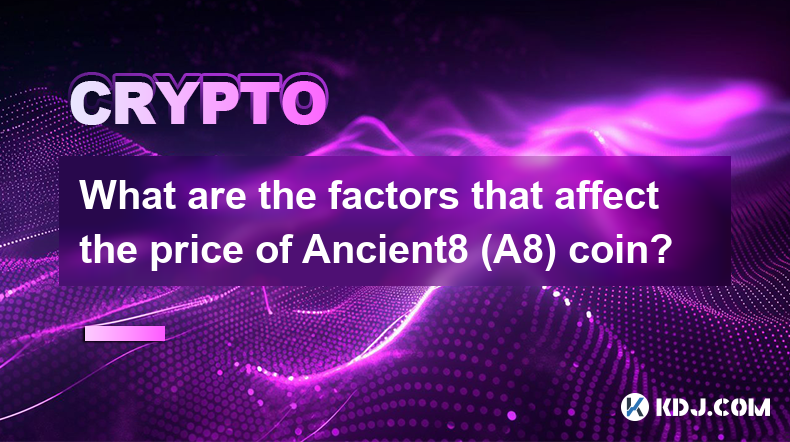 CRYPTO

What are the factors that affect the price of Ancient8 (A8) coin?

KDJ.COM